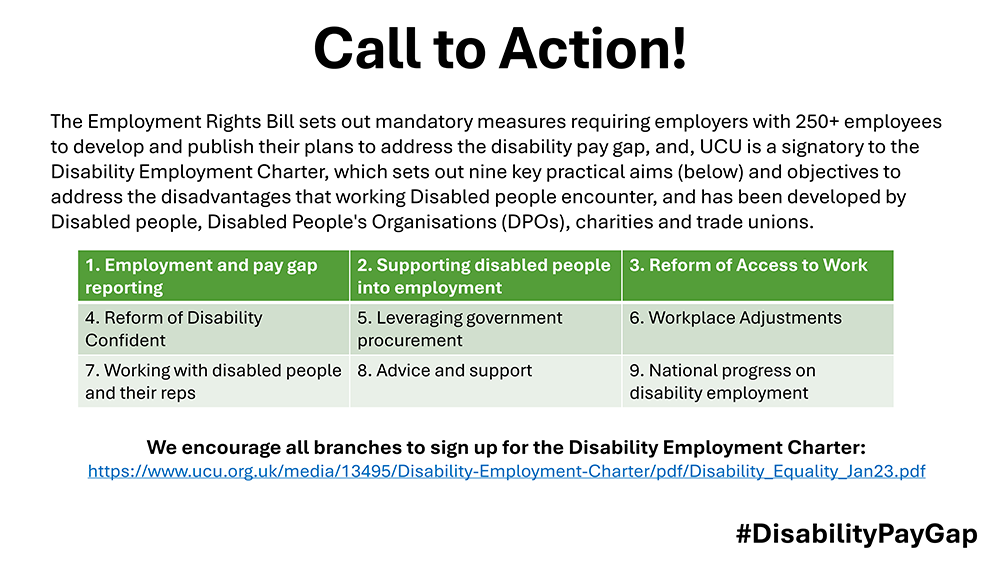 Call to Action!

The Employment Rights Bill sets out mandatory measures requiring employers with 250+ employees to develop and publish their plans to address the disability pay gap, and, UCU is a signatory to the Disability Employment Charter, which sets out nine key practical aims (below) and objectives to address the disadvantages that working Disabled people encounter, and has been developed by Disabled people, Disabled People's Organisations (DPOs), charities and trade unions.

| 1. Employment and pay gap reporting | 2. Supporting disabled people into employment | 3. Reform of Access to Work |
|---|---|---|
| 4. Reform of Disability Confident | 5. Leveraging government procurement | 6. Workplace Adjustments |
| 7. Working with disabled people and their reps | 8. Advice and support | 9. National progress on disability employment |

We encourage all branches to sign up for the Disability Employment Charter:
https://www.ucu.org.uk/media/13495/Disability-Employment-Charter/pdf/Disability_Equality_Jan23.pdf

#DisabilityPayGap